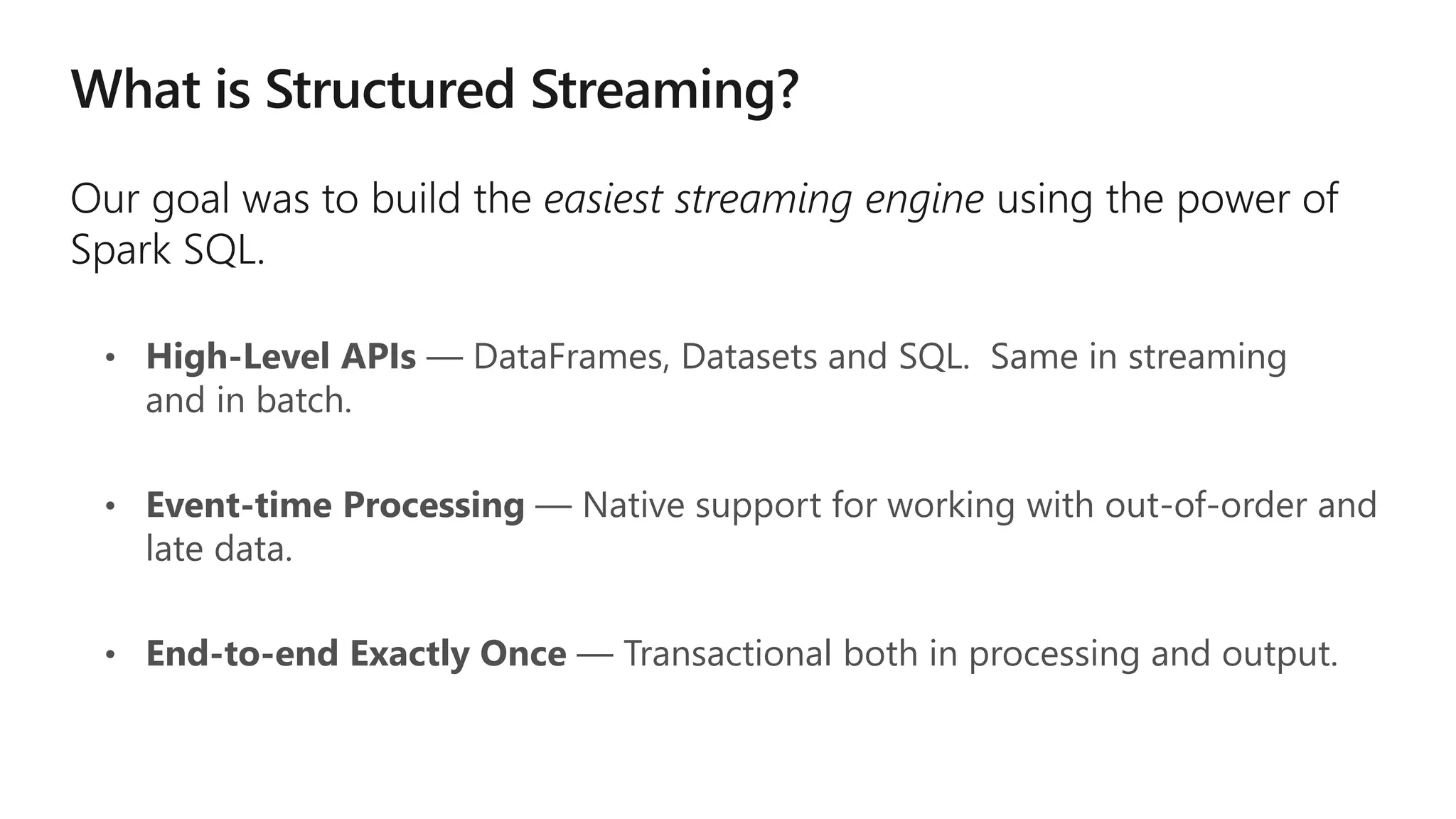 What is Structured Streaming?

Our goal was to build the easiest streaming engine using the power of Spark SQL.

• High-Level APIs — DataFrames, Datasets and SQL. Same in streaming and in batch.

• Event-time Processing — Native support for working with out-of-order and late data.

• End-to-end Exactly Once — Transactional both in processing and output.